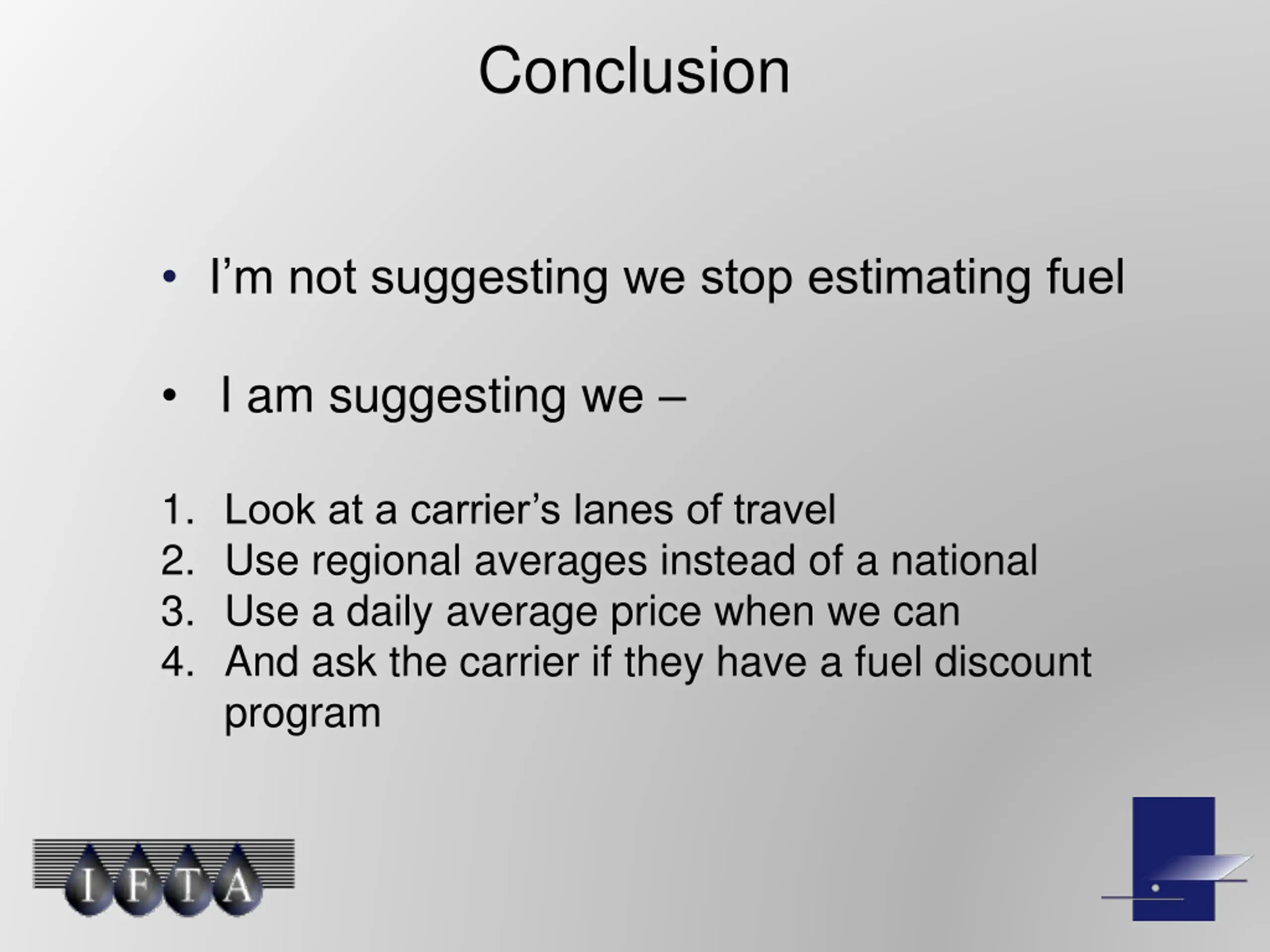 Conclusion

• I’m not suggesting we stop estimating fuel

• I am suggesting we –

1. Look at a carrier’s lanes of travel
2. Use regional averages instead of a national
3. Use a daily average price when we can
4. And ask the carrier if they have a fuel discount program

IFTA